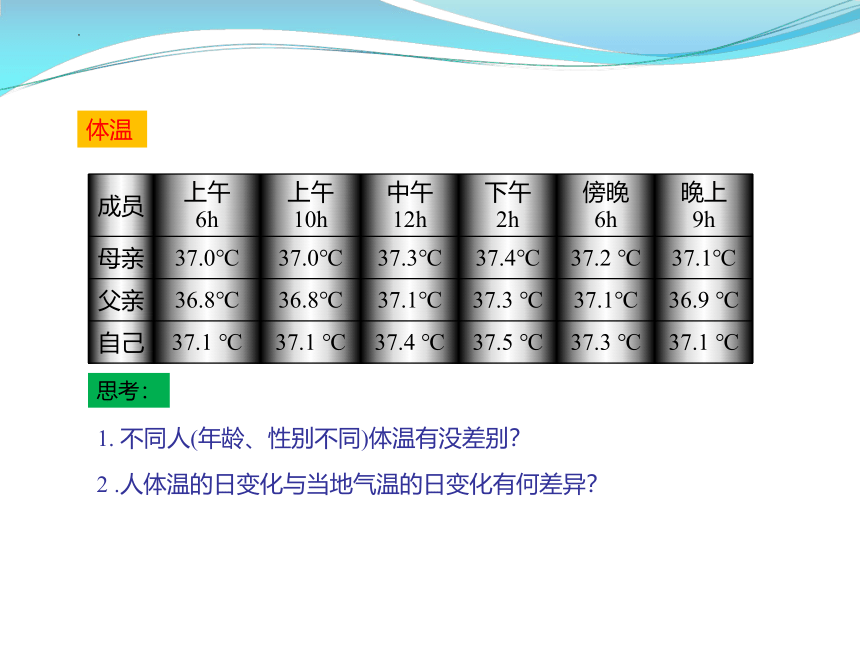 体温

| 成员 | 上午 6h | 上午 10h | 中午 12h | 下午 2h | 傍晚 6h | 晚上 9h |
|---|---|---|---|---|---|---|
| 母亲 | 37.0℃ | 37.0℃ | 37.3℃ | 37.4℃ | 37.2 ℃ | 37.1℃ |
| 父亲 | 36.8℃ | 36.8℃ | 37.1℃ | 37.3 ℃ | 37.1℃ | 36.9 ℃ |
| 自己 | 37.1 ℃ | 37.1 ℃ | 37.4 ℃ | 37.5 ℃ | 37.3 ℃ | 37.1 ℃ |

思考:

1. 不同人(年龄、性别不同)体温有没差别?

2 .人体温的日变化与当地气温的日变化有何差异?